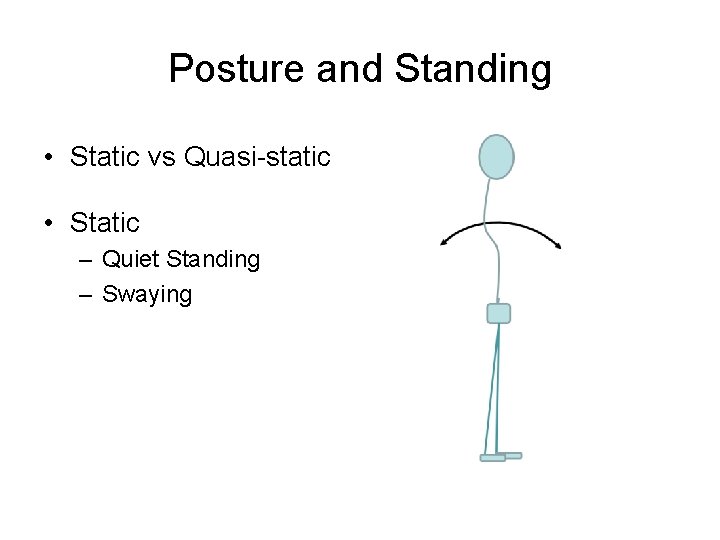 Posture and Standing

• Static vs Quasi-static

• Static
– Quiet Standing
– Swaying